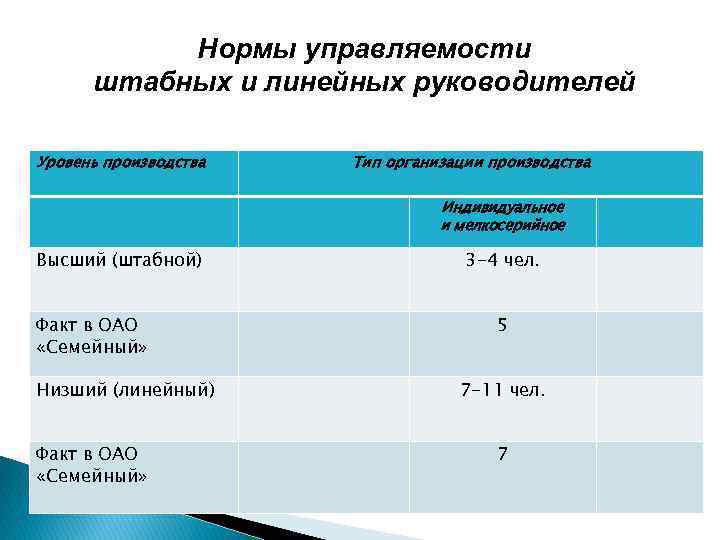 Нормы управляемости штабных и линейных руководителей

| Уровень производства | Тип организации производства | | |
|---|---|---|---|
| | | Индивидуальное и мелкосерийное | |
| Высший (штабной) | | 3-4 чел. | |
| Факт в ОАО «Семейный» | | 5 | |
| Низший (линейный) | | 7-11 чел. | |
| Факт в ОАО «Семейный» | | 7 | |